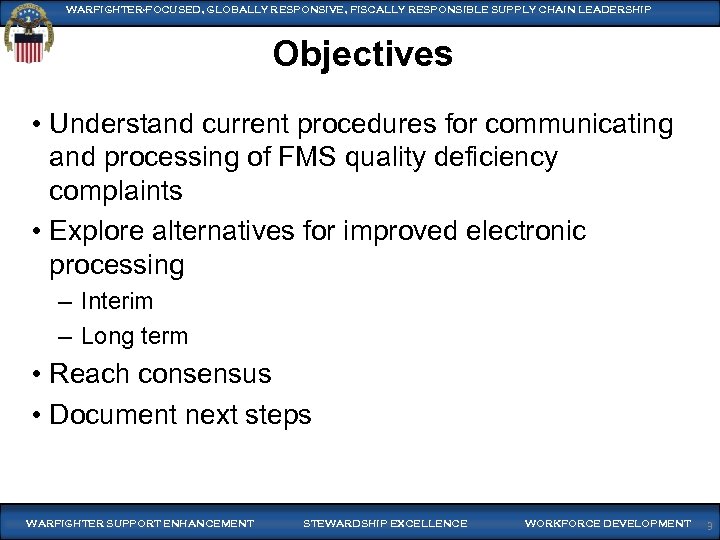 WARFIGHTER-FOCUSED, GLOBALLY RESPONSIVE, FISCALLY RESPONSIBLE SUPPLY CHAIN LEADERSHIP

Objectives

• Understand current procedures for communicating and processing of FMS quality deficiency complaints
• Explore alternatives for improved electronic processing
– Interim
– Long term
• Reach consensus
• Document next steps

WARFIGHTER SUPPORT ENHANCEMENT STEWARDSHIP EXCELLENCE WORKFORCE DEVELOPMENT 3